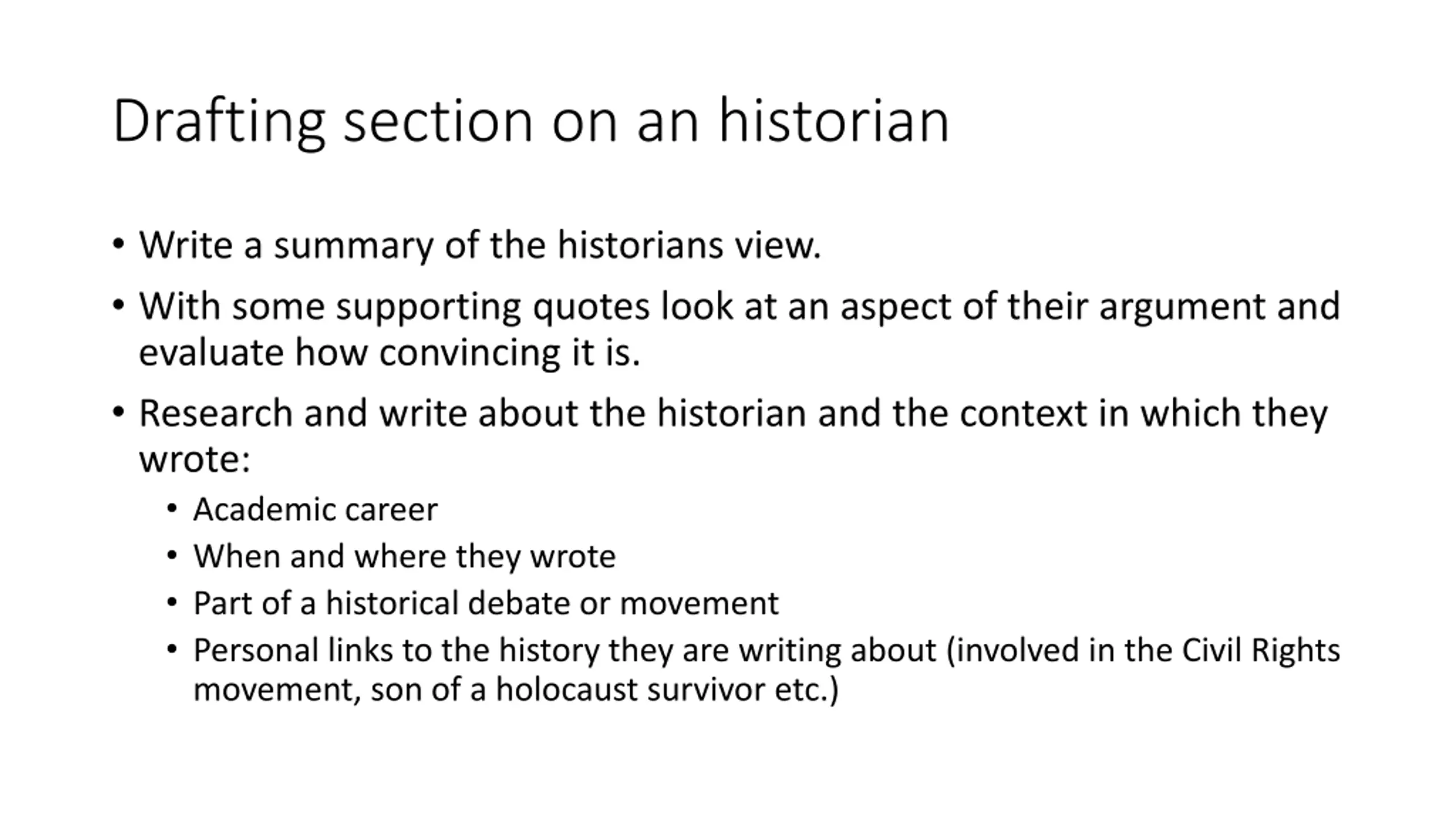 Drafting section on an historian

• Write a summary of the historians view.
• With some supporting quotes look at an aspect of their argument and evaluate how convincing it is.
• Research and write about the historian and the context in which they wrote:
  • Academic career
  • When and where they wrote
  • Part of a historical debate or movement
  • Personal links to the history they are writing about (involved in the Civil Rights movement, son of a holocaust survivor etc.)